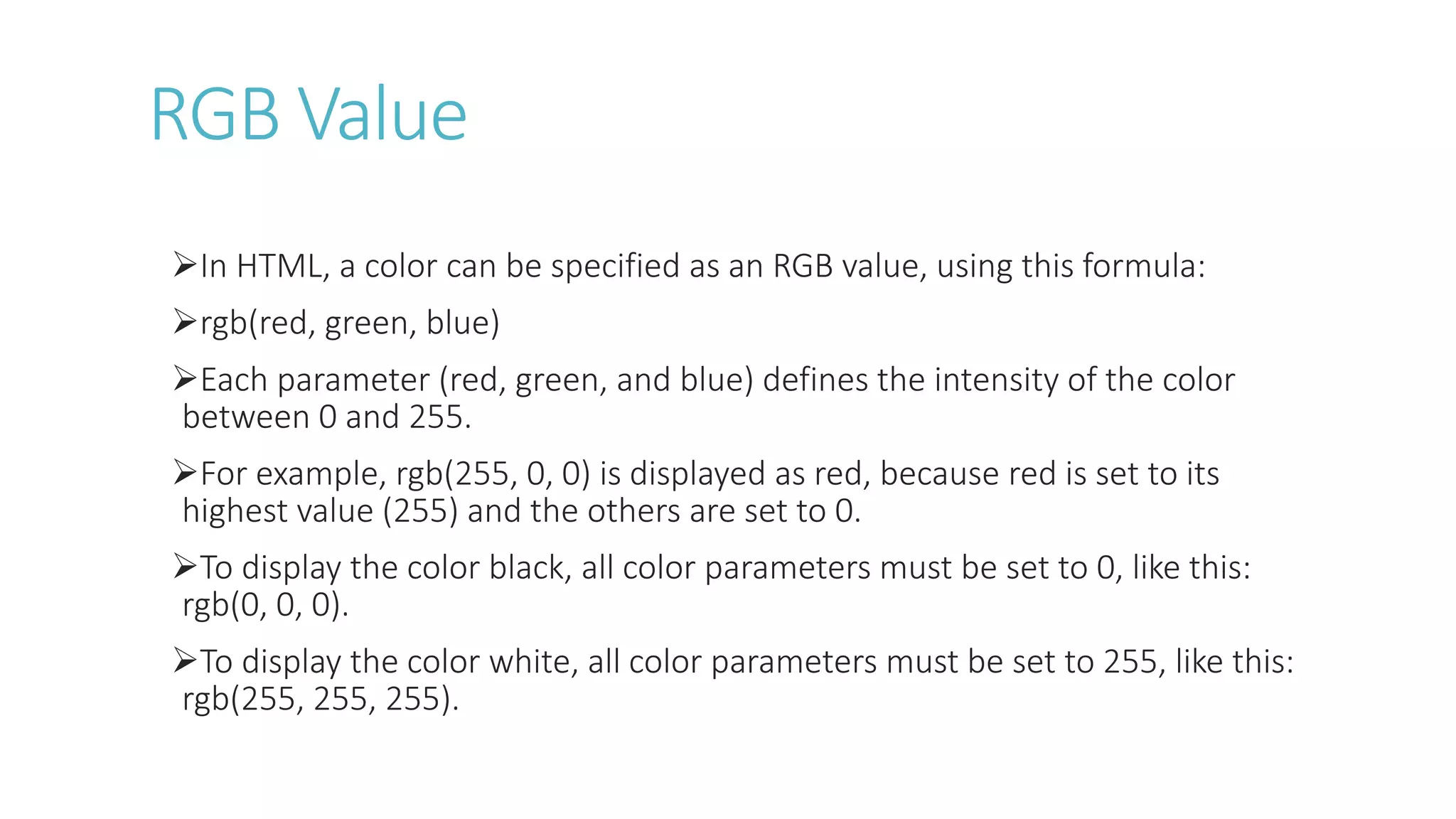 RGB Value

➢In HTML, a color can be specified as an RGB value, using this formula:

➢rgb(red, green, blue)

➢Each parameter (red, green, and blue) defines the intensity of the color between 0 and 255.

➢For example, rgb(255, 0, 0) is displayed as red, because red is set to its highest value (255) and the others are set to 0.

➢To display the color black, all color parameters must be set to 0, like this: rgb(0, 0, 0).

➢To display the color white, all color parameters must be set to 255, like this: rgb(255, 255, 255).